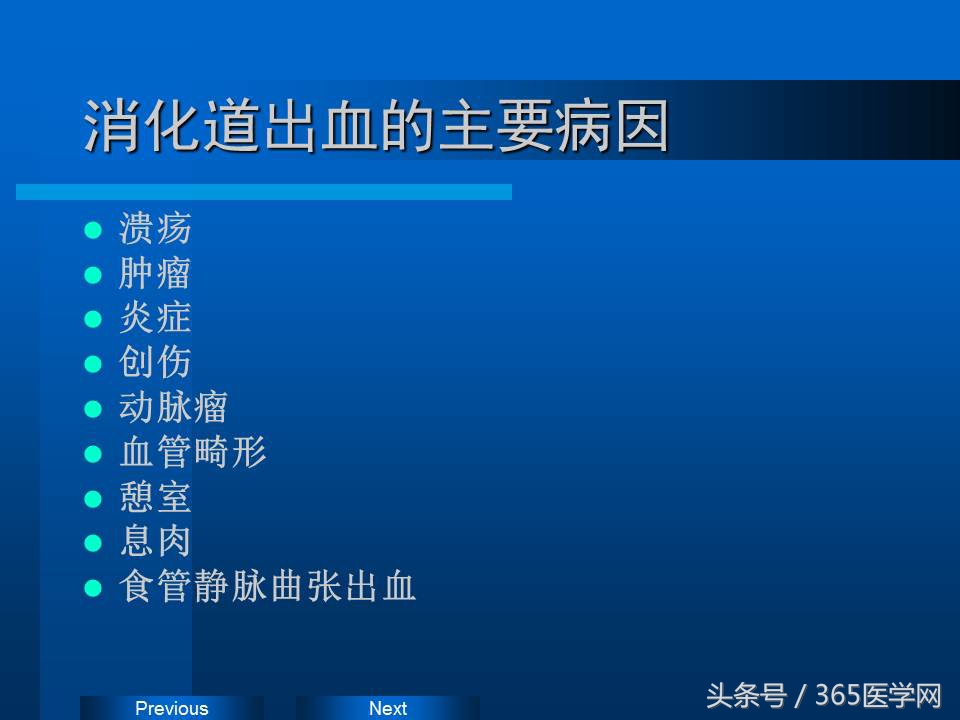 消化道出血的主要病因

- 溃疡
- 肿瘤
- 炎症
- 创伤
- 动脉瘤
- 血管畸形
- 憩室
- 息肉
- 食管静脉曲张出血

Previous Next

头条号 / 365医学网